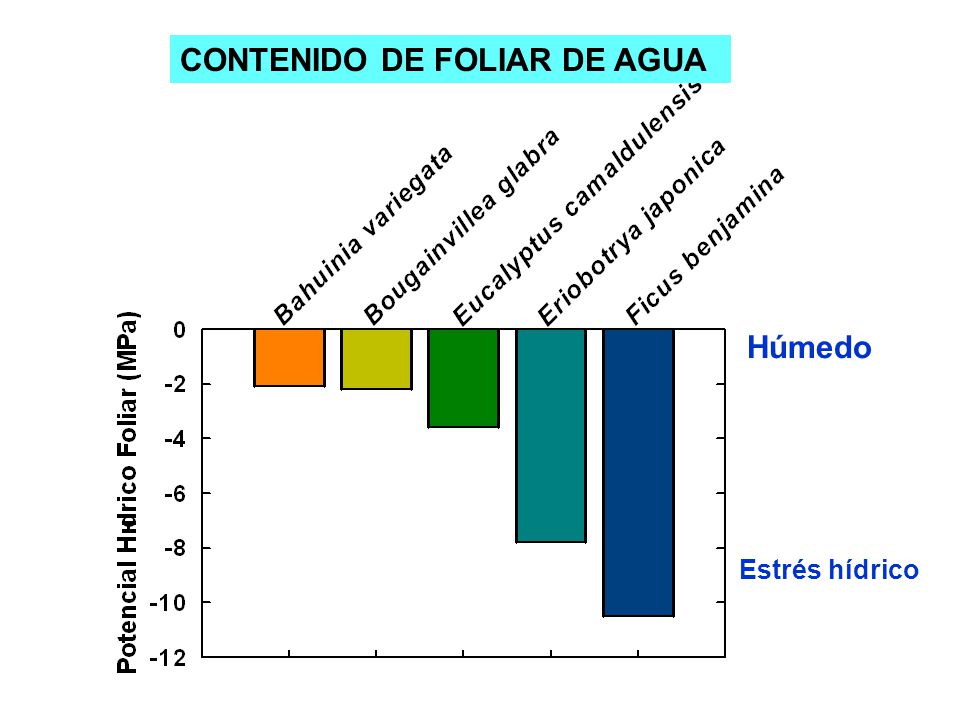 CONTENIDO DE FOLIAR DE AGUA

Bahuinia variegata
Bougainvillea glabra
Eucalyptus camaldulensis
Eriobotrya japonica
Ficus benjamina

Potencial Hídrico Foliar (MPa)

0
-2
-4
-6
-8
-10
-12

Húmedo

Estrés hídrico